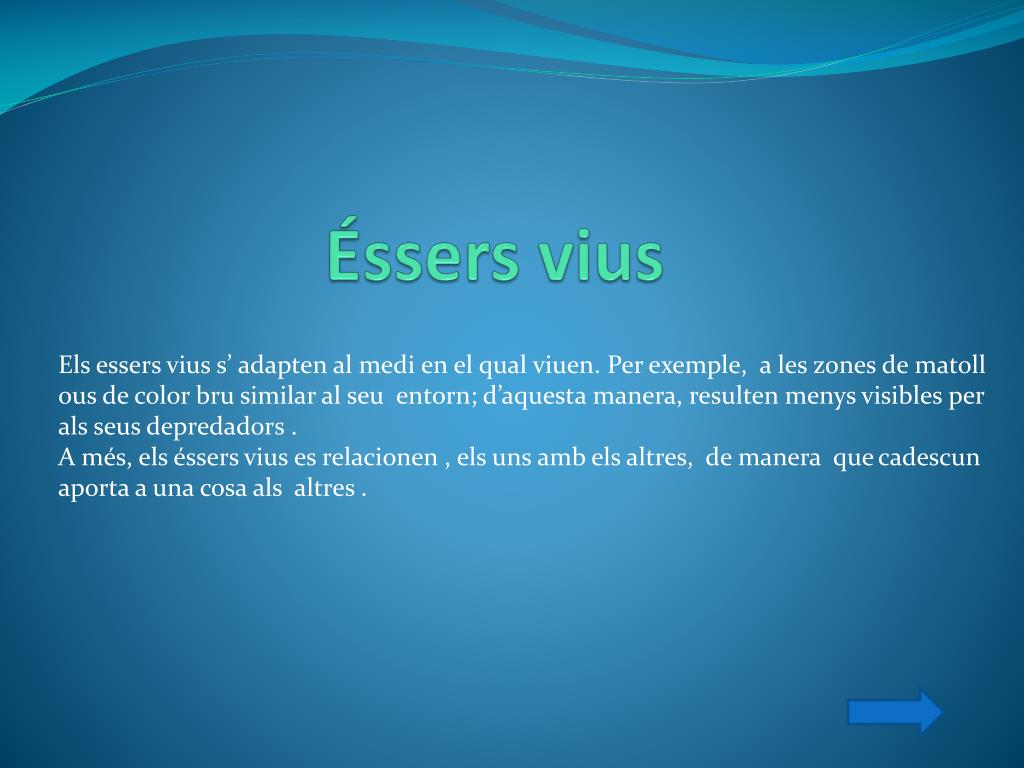 Éssers vius

Els essers vius s’ adapten al medi en el qual viuen. Per exemple, a les zones de matoll ous de color bru similar al seu entorn; d’aquesta manera, resulten menys visibles per als seus depredadors .
A més, els éssers vius es relacionen , els uns amb els altres, de manera que cadescun aporta a una cosa als altres .